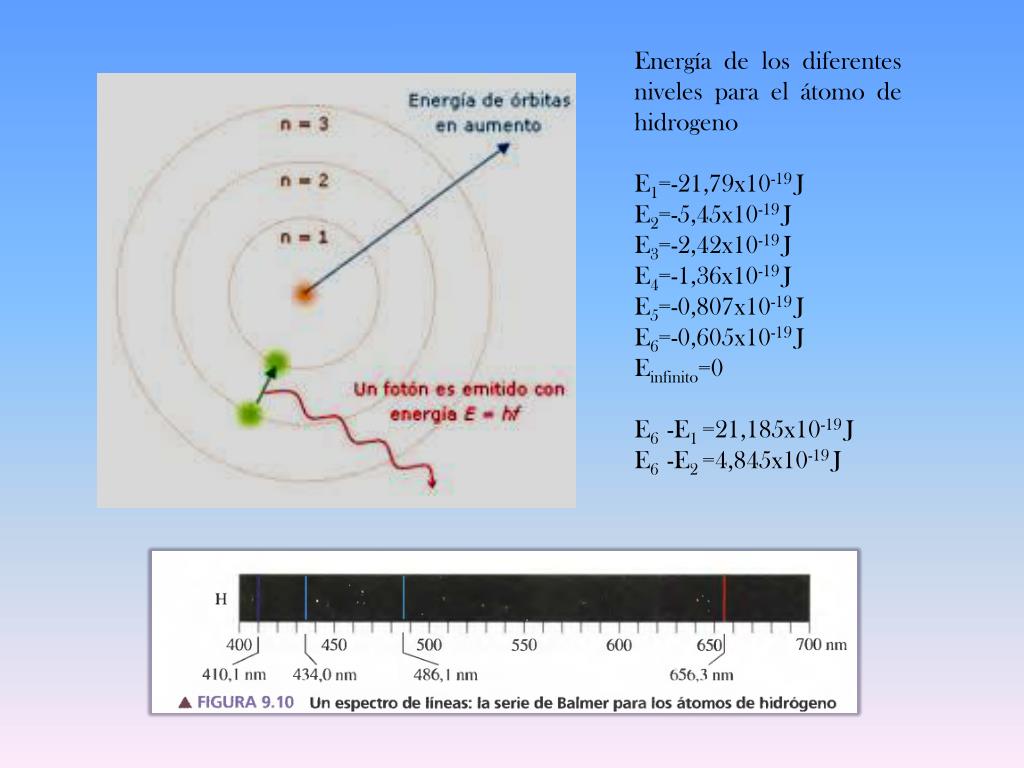 n = 3

n = 2

n = 1

Energía de órbitas en aumento

Un fotón es emitido con energía $E = hf$

Energía de los diferentes niveles para el átomo de hidrogeno

$E_1$=-21,79x$10^{-19}$ J
$E_2$=-5,45x$10^{-19}$ J
$E_3$=-2,42x$10^{-19}$ J
$E_4$=-1,36x$10^{-19}$ J
$E_5$=-0,807x$10^{-19}$ J
$E_6$=-0,605x$10^{-19}$ J
$E_{infinito}$=0

$E_6$ -$E_1$ =21,185x$10^{-19}$ J
$E_6$ -$E_2$ =4,845x$10^{-19}$ J

H

400 450 500 550 600 650 700 nm

410,1 nm 434,0 nm 486,1 nm 656,3 nm

▲ FIGURA 9.10 Un espectro de líneas: la serie de Balmer para los átomos de hidrógeno